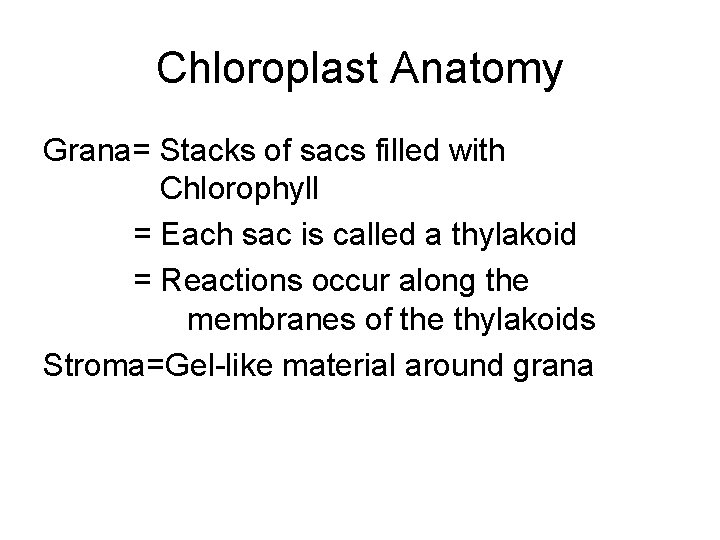 Chloroplast Anatomy

Grana= Stacks of sacs filled with Chlorophyll

= Each sac is called a thylakoid

= Reactions occur along the membranes of the thylakoids

Stroma=Gel-like material around grana